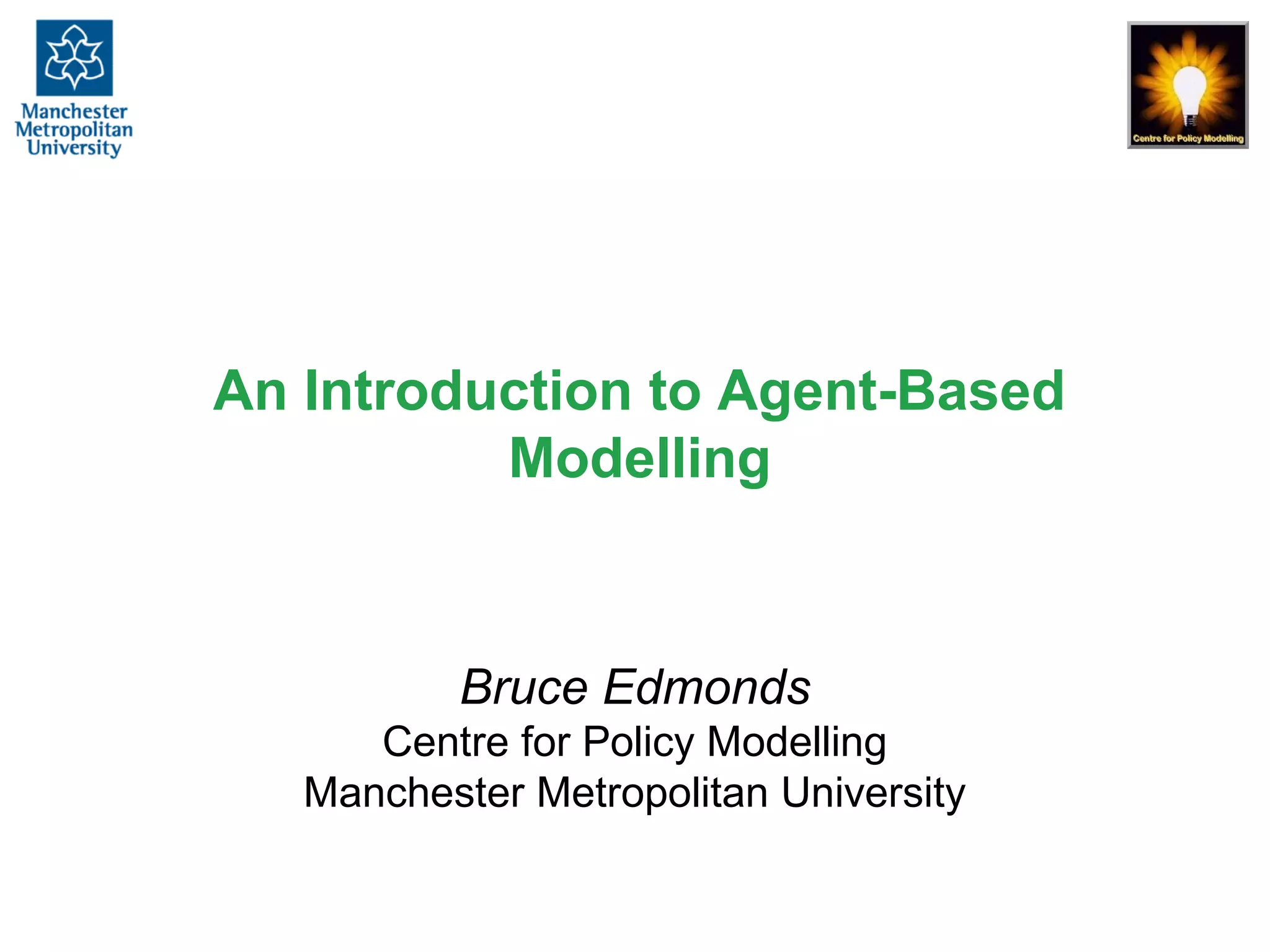 Manchester Metropolitan University

Centre for Policy Modelling

An Introduction to Agent-Based Modelling

Bruce Edmonds
Centre for Policy Modelling
Manchester Metropolitan University